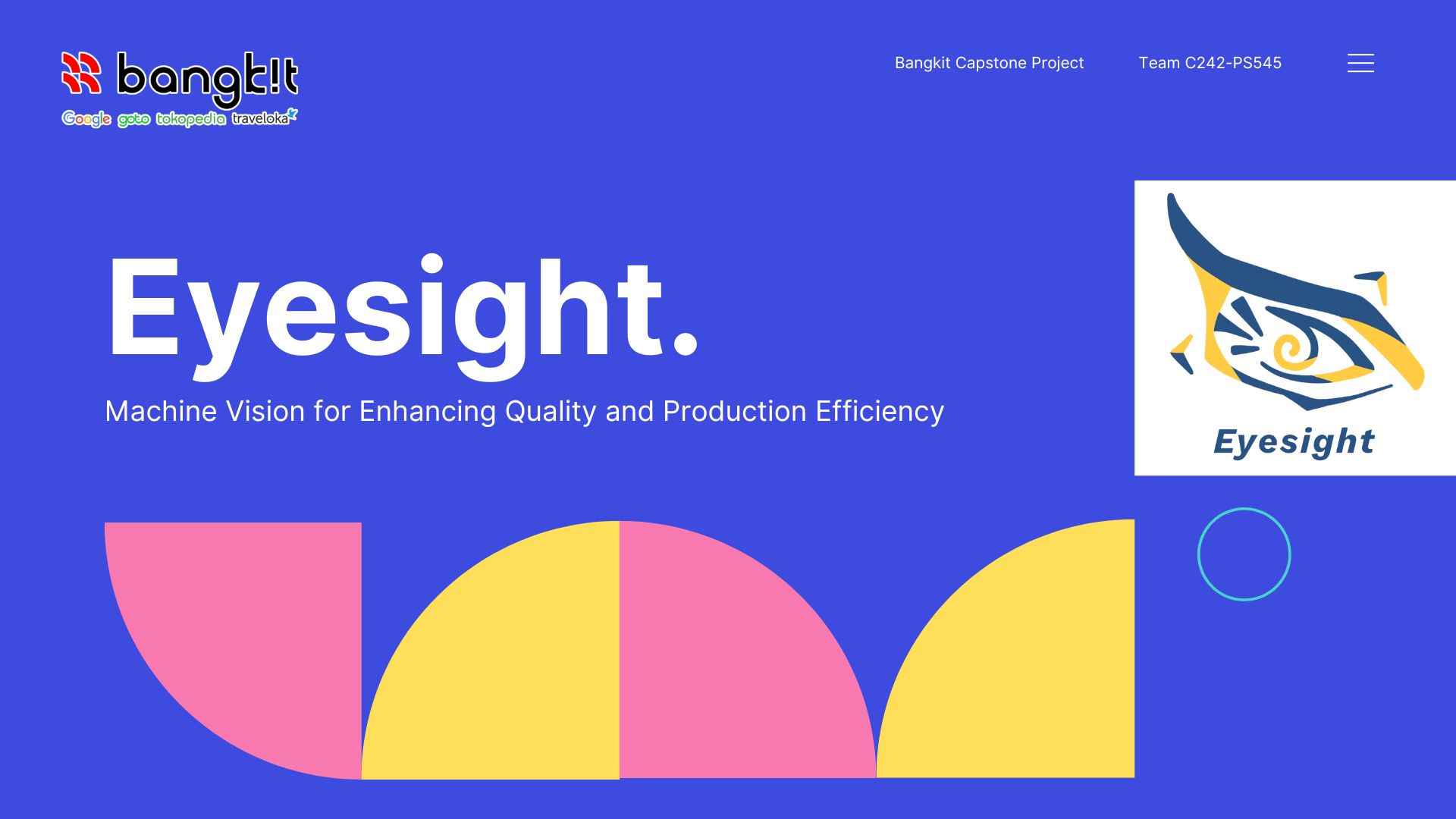 bangk!t
Google goto tokopedia traveloka

Bangkit Capstone Project

Team C242-PS545

Eyesight.

Machine Vision for Enhancing Quality and Production Efficiency

Eyesight